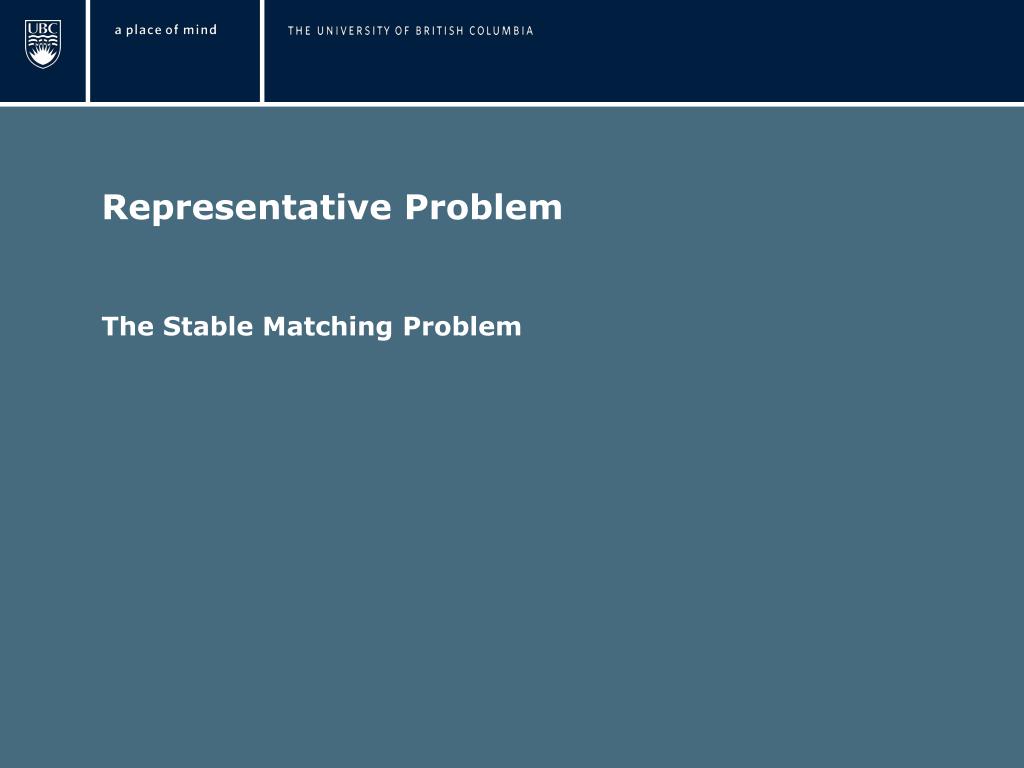 UBC

a place of mind

THE UNIVERSITY OF BRITISH COLUMBIA

Representative Problem

The Stable Matching Problem